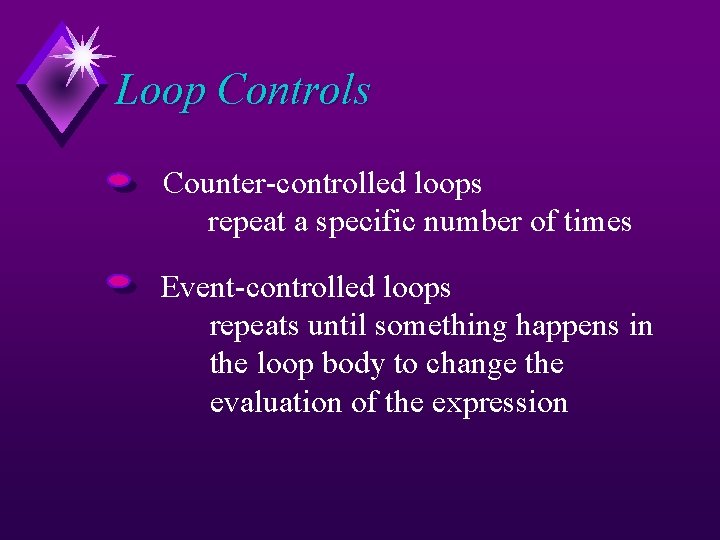 Loop Controls

Counter-controlled loops
repeat a specific number of times

Event-controlled loops
repeats until something happens in the loop body to change the evaluation of the expression